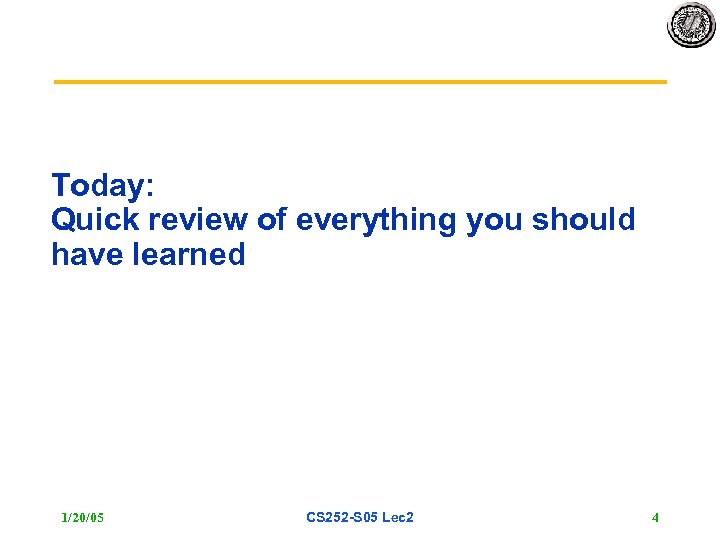 Today:
Quick review of everything you should have learned

1/20/05 CS252-S05 Lec2 4